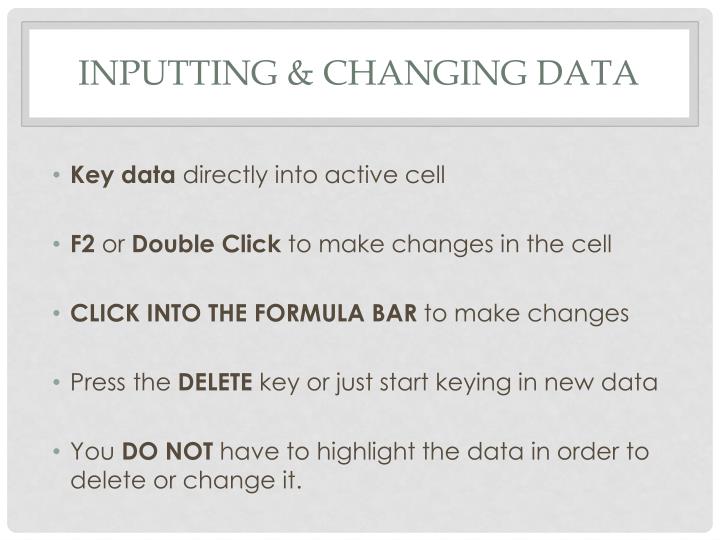 INPUTTING & CHANGING DATA

• Key data directly into active cell

• F2 or Double Click to make changes in the cell

• CLICK INTO THE FORMULA BAR to make changes

• Press the DELETE key or just start keying in new data

• You DO NOT have to highlight the data in order to delete or change it.